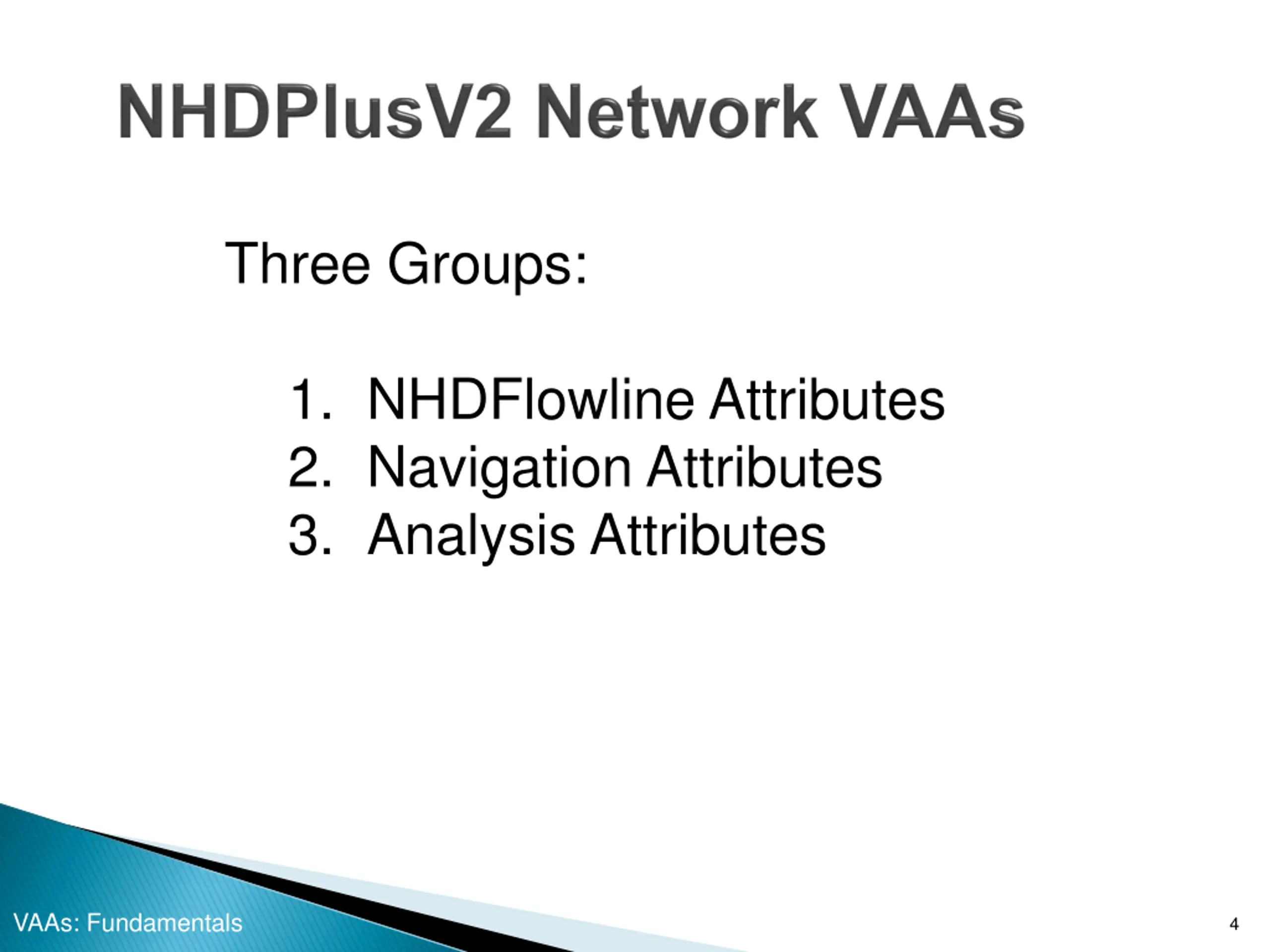 NHDPlusV2 Network VAAs

Three Groups:

1. NHDFlowline Attributes
2. Navigation Attributes
3. Analysis Attributes

VAAs: Fundamentals

4